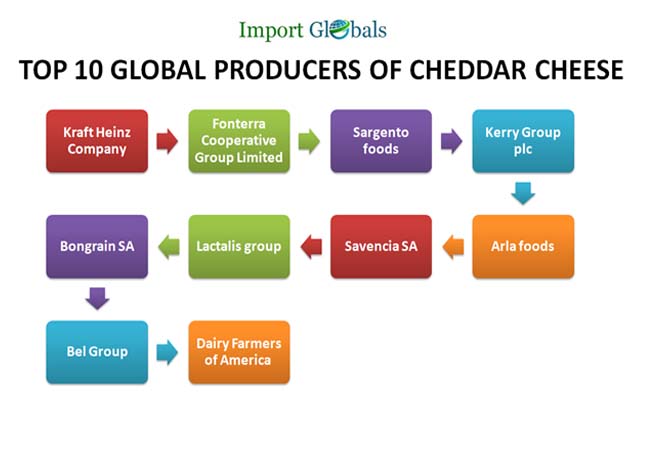 Import Globals

TOP 10 GLOBAL PRODUCERS OF CHEDDAR CHEESE

Kraft Heinz Company

Fonterra Cooperative Group Limited

Sargento foods

Kerry Group plc

Arla foods

Savencia SA

Lactalis group

Bongrain SA

Bel Group

Dairy Farmers of America